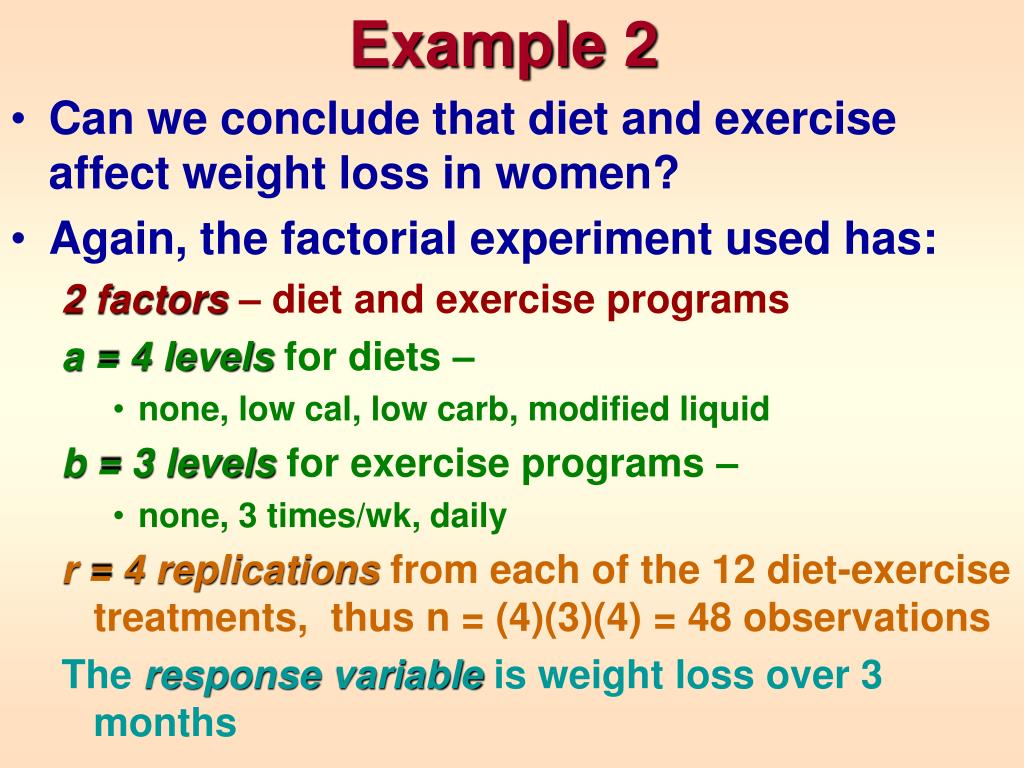 Example 2

• Can we conclude that diet and exercise affect weight loss in women?

• Again, the factorial experiment used has:

2 factors – diet and exercise programs

a = 4 levels for diets –

• none, low cal, low carb, modified liquid

b = 3 levels for exercise programs –

• none, 3 times/wk, daily

r = 4 replications from each of the 12 diet-exercise treatments, thus n = (4)(3)(4) = 48 observations

The response variable is weight loss over 3 months